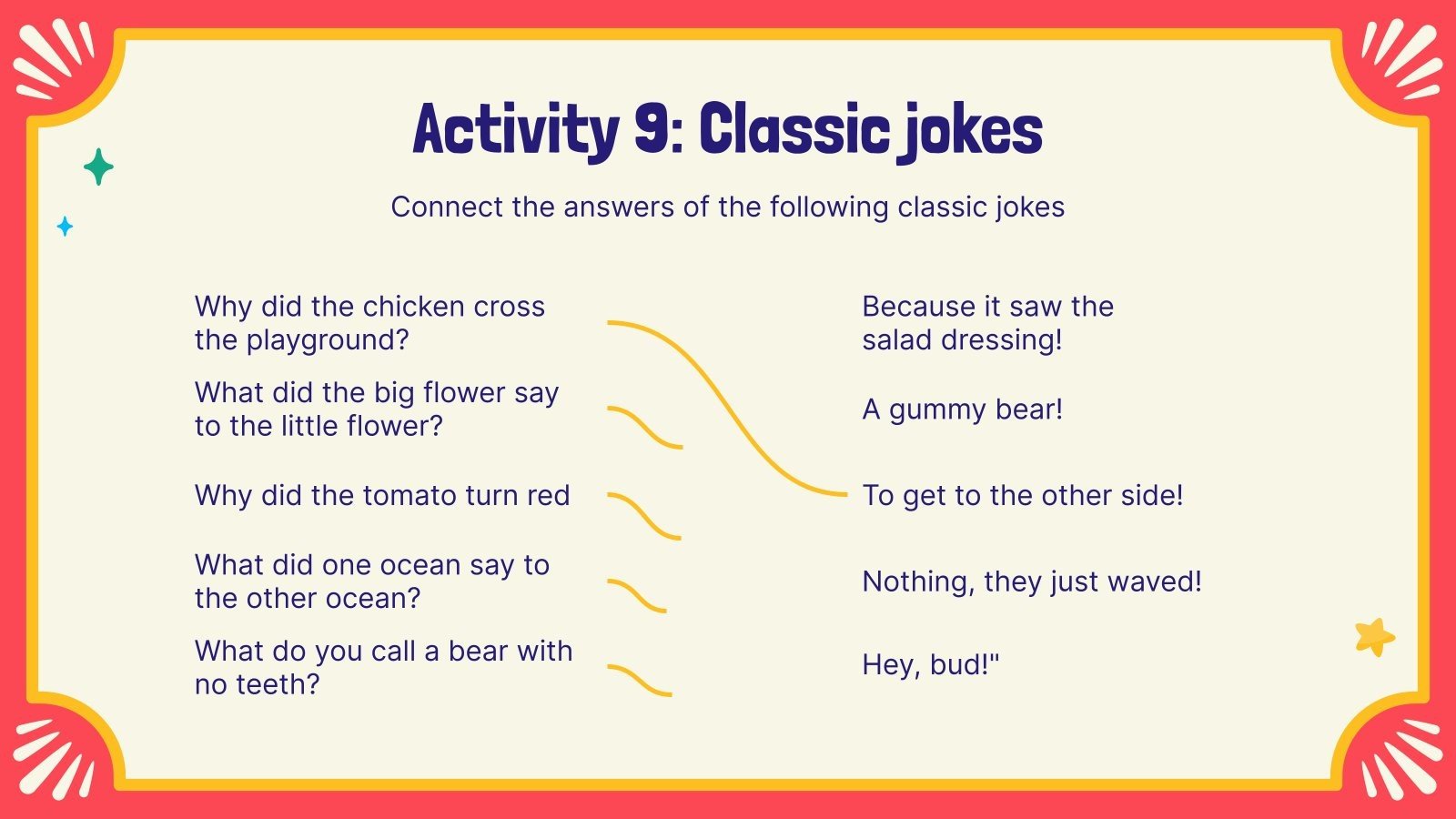 Activity 9: Classic jokes

Connect the answers of the following classic jokes

Why did the chicken cross the playground?

What did the big flower say to the little flower?

Why did the tomato turn red

What did one ocean say to the other ocean?

What do you call a bear with no teeth?

Because it saw the salad dressing!

A gummy bear!

To get to the other side!

Nothing, they just waved!

Hey, bud!"